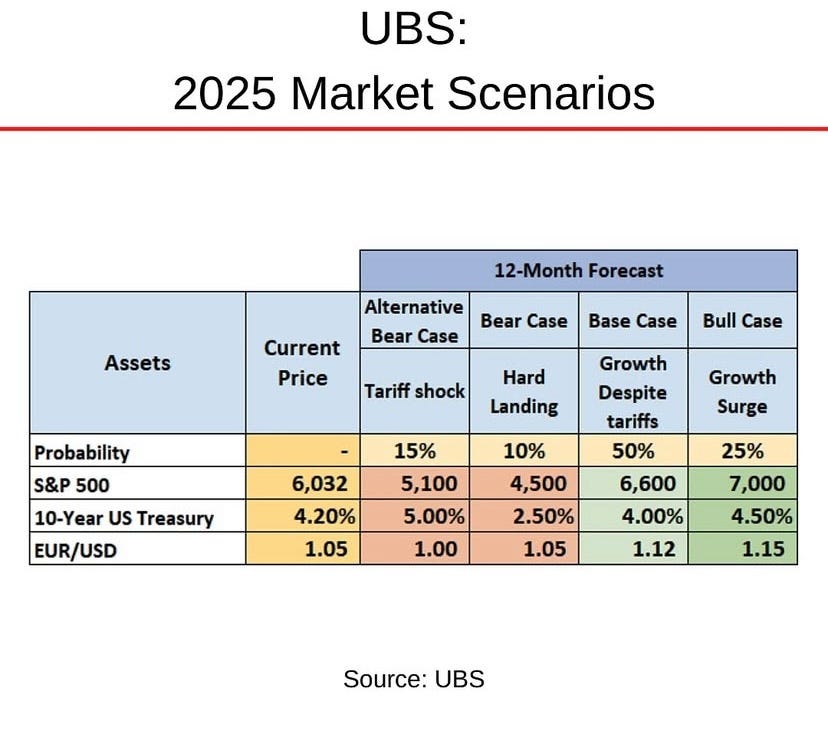 UBS:
2025 Market Scenarios

| | | 12-Month Forecast | | | |
|---|---|---|---|---|---|
| Assets | Current Price | Alternative Bear Case | Bear Case | Base Case | Bull Case |
| | | Tariff shock | Hard Landing | Growth Despite tariffs | Growth Surge |
| Probability | - | 15% | 10% | 50% | 25% |
| S&P 500 | 6,032 | 5,100 | 4,500 | 6,600 | 7,000 |
| 10-Year US Treasury | 4.20% | 5.00% | 2.50% | 4.00% | 4.50% |
| EUR/USD | 1.05 | 1.00 | 1.05 | 1.12 | 1.15 |

Source: UBS